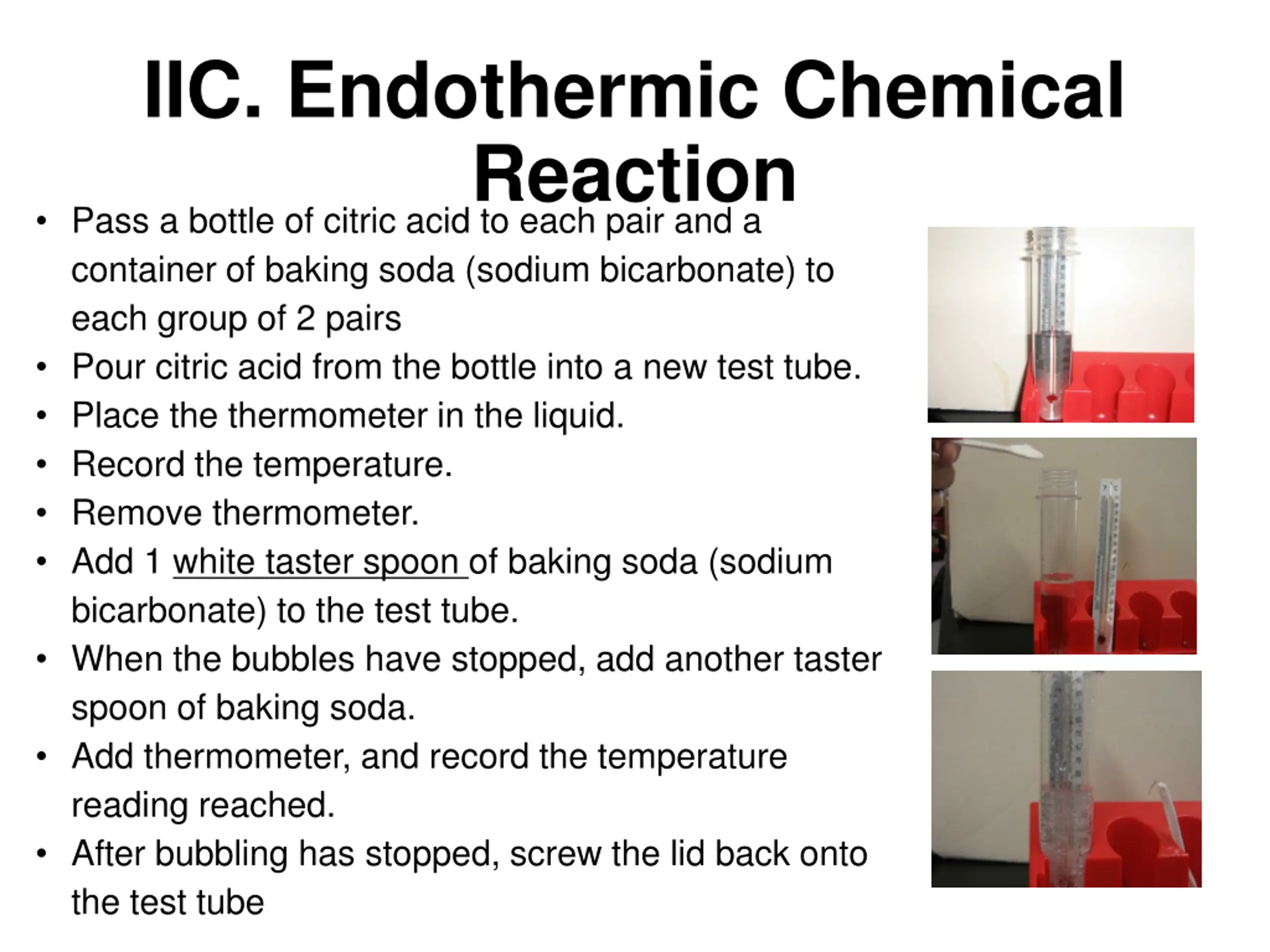 IIC. Endothermic Chemical Reaction

• Pass a bottle of citric acid to each pair and a container of baking soda (sodium bicarbonate) to each group of 2 pairs
• Pour citric acid from the bottle into a new test tube.
• Place the thermometer in the liquid.
• Record the temperature.
• Remove thermometer.
• Add 1 white taster spoon of baking soda (sodium bicarbonate) to the test tube.
• When the bubbles have stopped, add another taster spoon of baking soda.
• Add thermometer, and record the temperature reading reached.
• After bubbling has stopped, screw the lid back onto the test tube